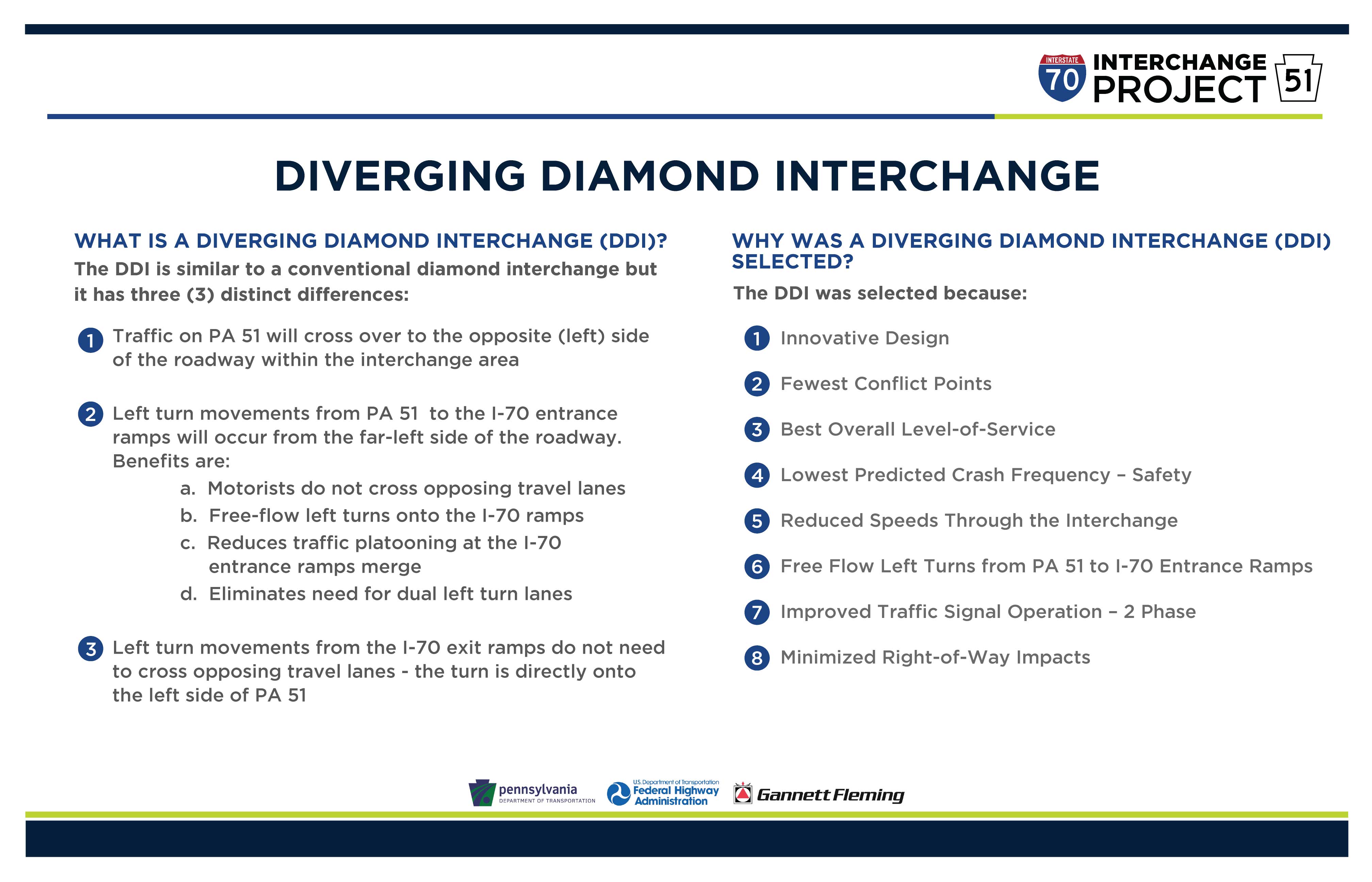 INTERSTATE 70 INTERCHANGE PROJECT 51

DIVERGING DIAMOND INTERCHANGE

WHAT IS A DIVERGING DIAMOND INTERCHANGE (DDI)?

The DDI is similar to a conventional diamond interchange but it has three (3) distinct differences:

1 Traffic on PA 51 will cross over to the opposite (left) side of the roadway within the interchange area

2 Left turn movements from PA 51 to the I-70 entrance ramps will occur from the far-left side of the roadway. Benefits are:

a. Motorists do not cross opposing travel lanes
b. Free-flow left turns onto the I-70 ramps
c. Reduces traffic platooning at the I-70 entrance ramps merge
d. Eliminates need for dual left turn lanes

3 Left turn movements from the I-70 exit ramps do not need to cross opposing travel lanes - the turn is directly onto the left side of PA 51

WHY WAS A DIVERGING DIAMOND INTERCHANGE (DDI) SELECTED?

The DDI was selected because:

1 Innovative Design
2 Fewest Conflict Points
3 Best Overall Level-of-Service
4 Lowest Predicted Crash Frequency – Safety
5 Reduced Speeds Through the Interchange
6 Free Flow Left Turns from PA 51 to I-70 Entrance Ramps
7 Improved Traffic Signal Operation – 2 Phase
8 Minimized Right-of-Way Impacts

pennsylvania DEPARTMENT OF TRANSPORTATION U.S. Department of Transportation Federal Highway Administration Gannett Fleming